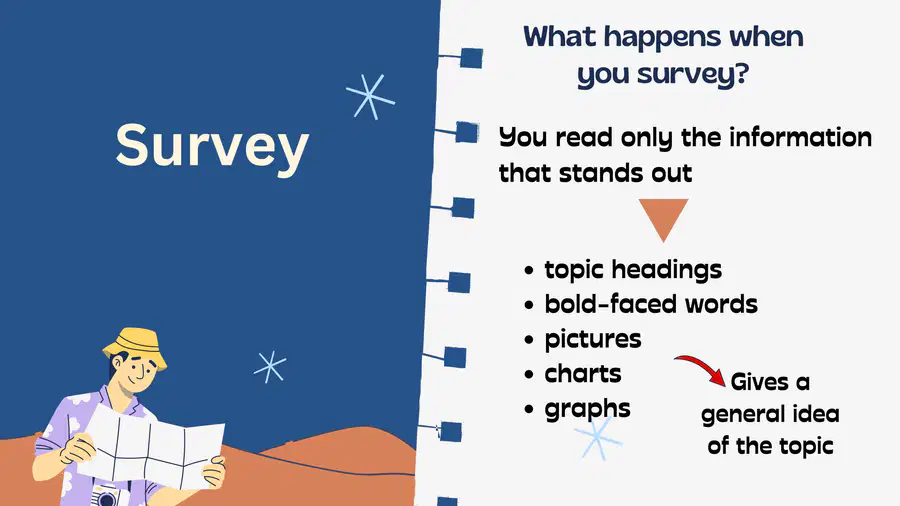 Survey

What happens when you survey?

You read only the information that stands out

• topic headings
• bold-faced words
• pictures
• charts
• graphs

Gives a general idea of the topic